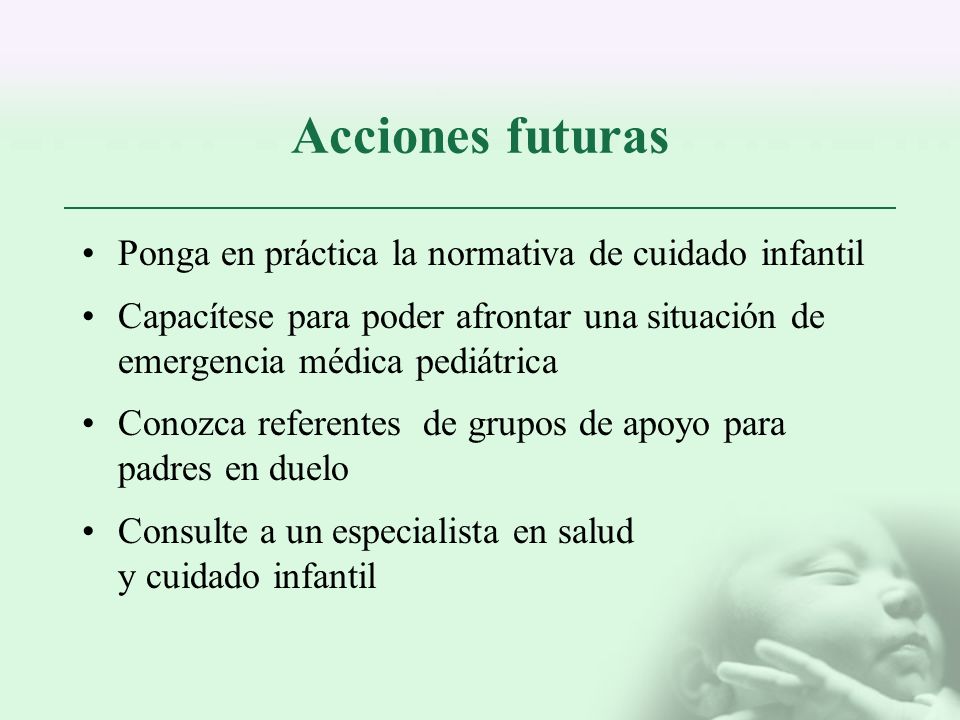 Acciones futuras

• Ponga en práctica la normativa de cuidado infantil

• Capacítese para poder afrontar una situación de emergencia médica pediátrica

• Conozca referentes de grupos de apoyo para padres en duelo

• Consulte a un especialista en salud y cuidado infantil